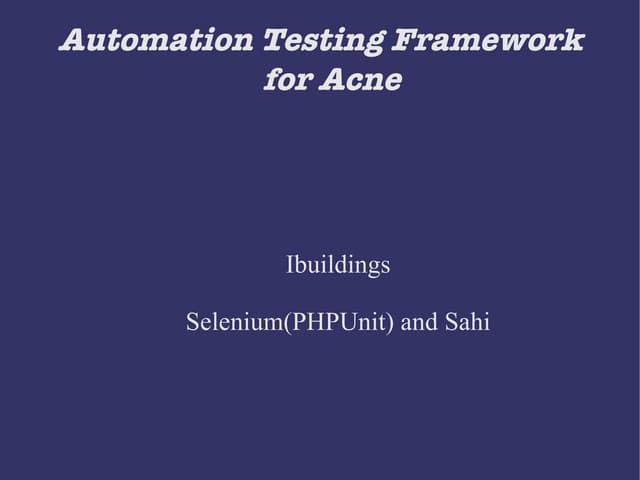 Automation Testing Framework for Acne

Ibuildings

Selenium(PHPUnit) and Sahi